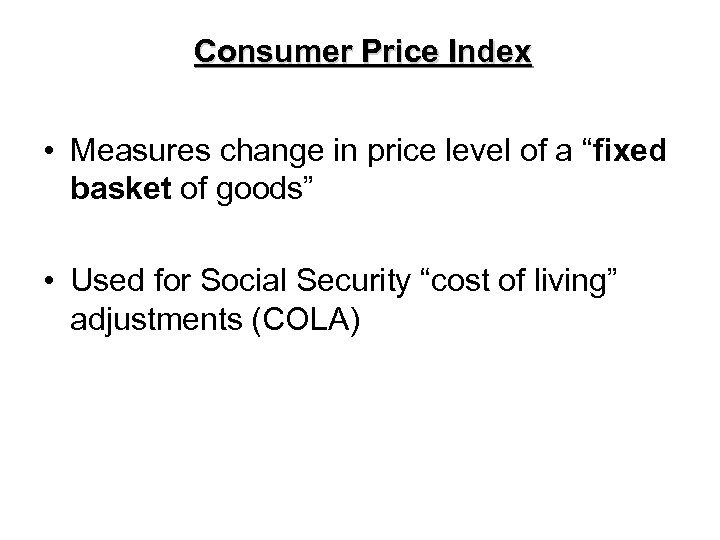 Consumer Price Index

• Measures change in price level of a “fixed basket of goods”

• Used for Social Security “cost of living” adjustments (COLA)